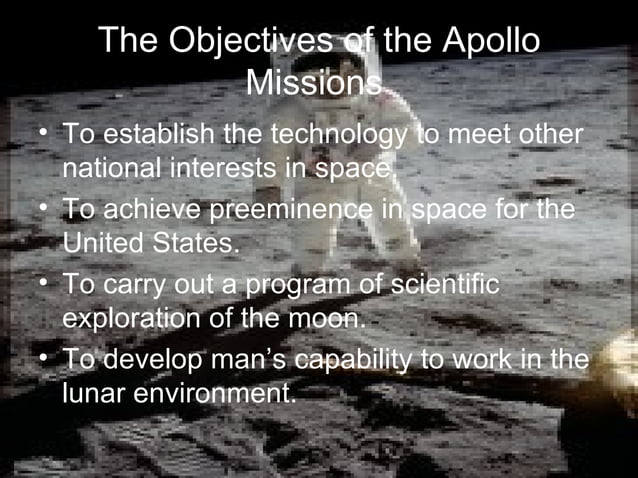 The Objectives of the Apollo Missions

• To establish the technology to meet other national interests in space.
• To achieve preeminence in space for the United States.
• To carry out a program of scientific exploration of the moon.
• To develop man's capability to work in the lunar environment.